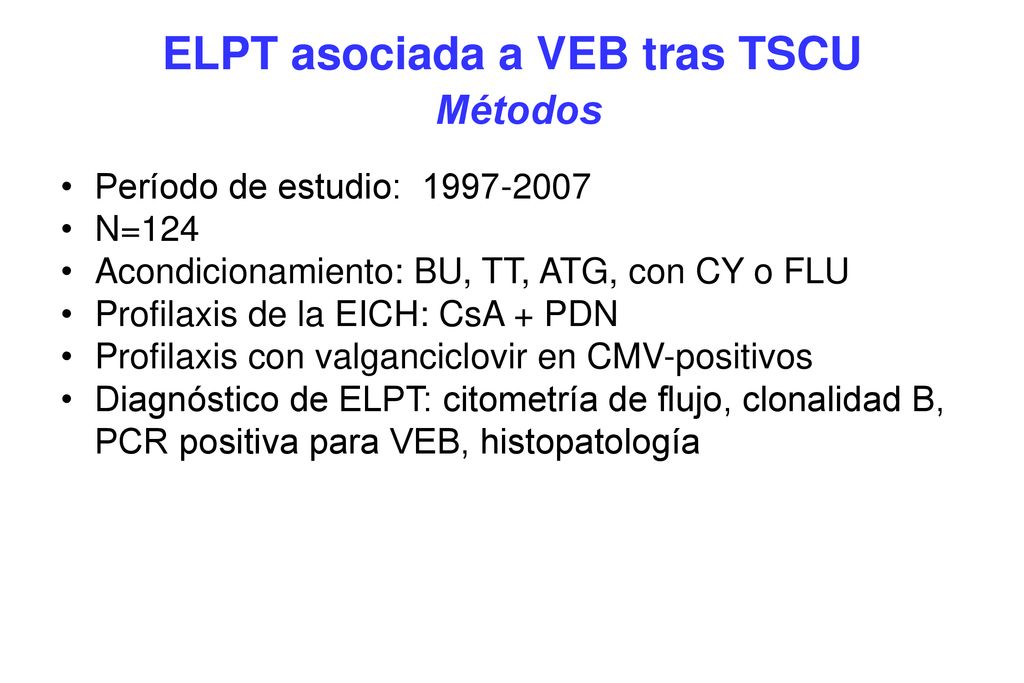 ELPT asociada a VEB tras TSCU
Métodos

• Período de estudio: 1997-2007
• N=124
• Acondicionamiento: BU, TT, ATG, con CY o FLU
• Profilaxis de la EICH: CsA + PDN
• Profilaxis con valganciclovir en CMV-positivos
• Diagnóstico de ELPT: citometría de flujo, clonalidad B, PCR positiva para VEB, histopatología